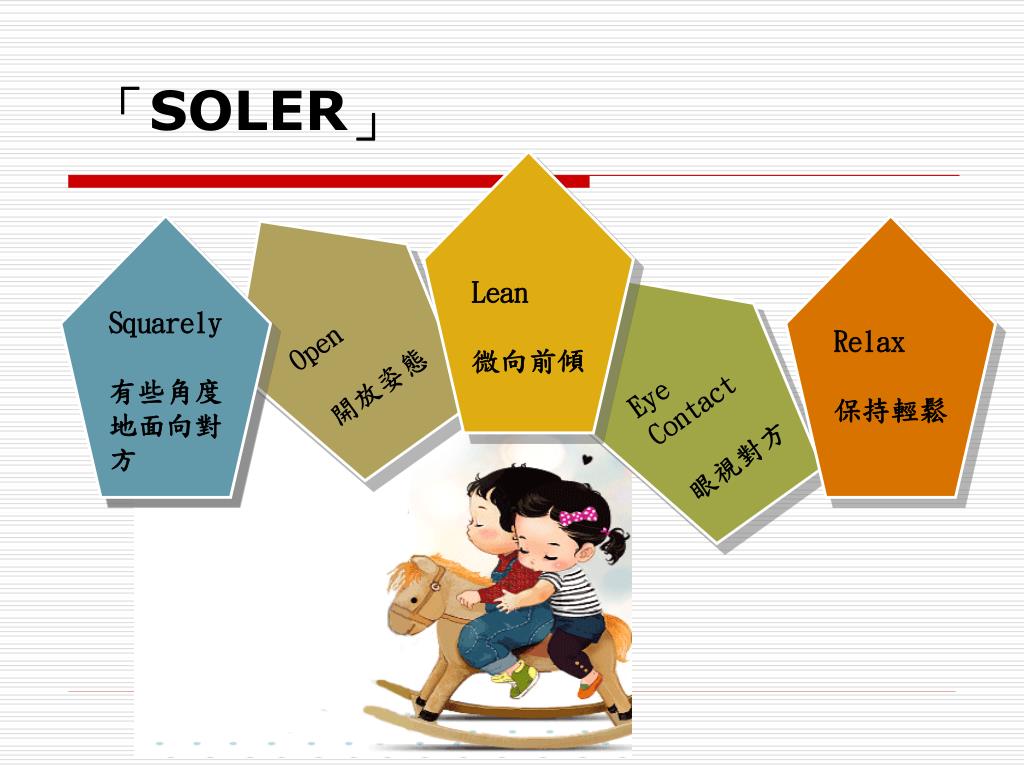 「SOLER」

Squarely

有些角度地面向對方

Open

開放姿態

Lean

微向前傾

Eye Contact

眼視對方

Relax

保持輕鬆